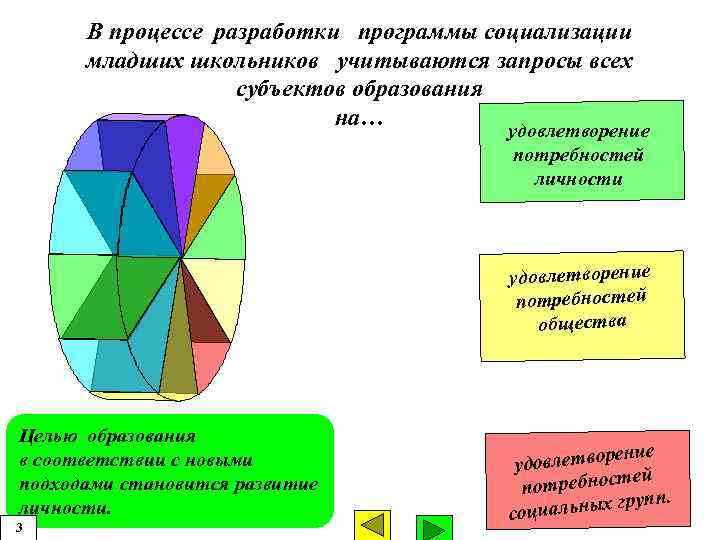 В процессе разработки программы социализации младших школьников учитываются запросы всех субъектов образования на…

удовлетворение потребностей личности

удовлетворение потребностей общества

удовлетворение потребностей социальных групп.

Целью образования в соответствии с новыми подходами становится развитие личности.

3